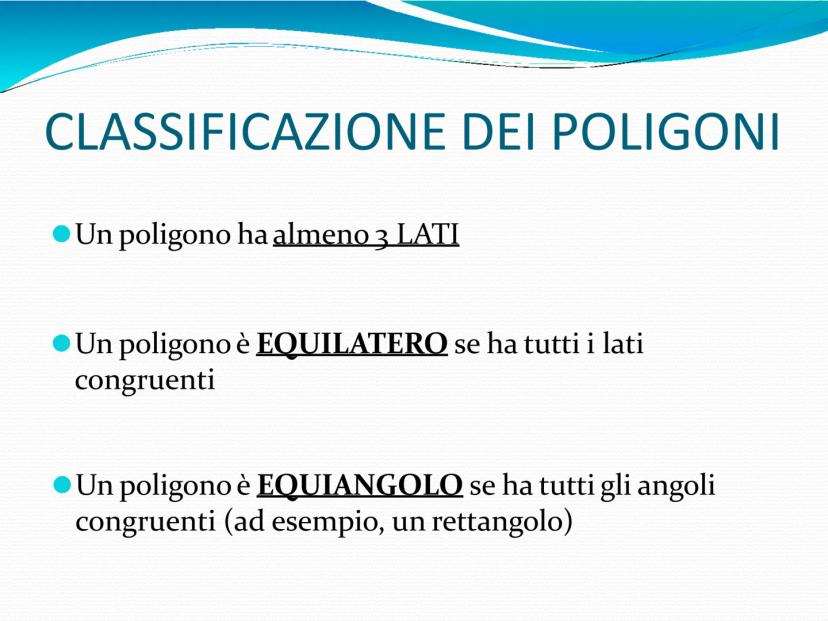 CLASSIFICAZIONE DEI POLIGONI

Un poligono ha almeno 3 LATI

Un poligono è EQUILATERO se ha tutti i lati congruenti

Un poligono è EQUIANGOLO se ha tutti gli angoli congruenti (ad esempio, un rettangolo)